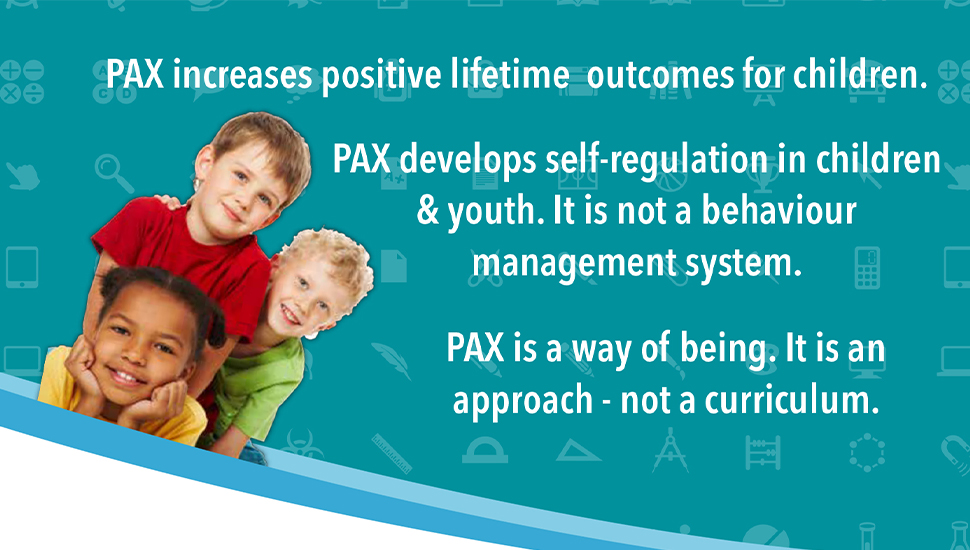 PAX increases positive lifetime outcomes for children.

PAX develops self-regulation in children & youth. It is not a behaviour management system.

PAX is a way of being. It is an approach - not a curriculum.